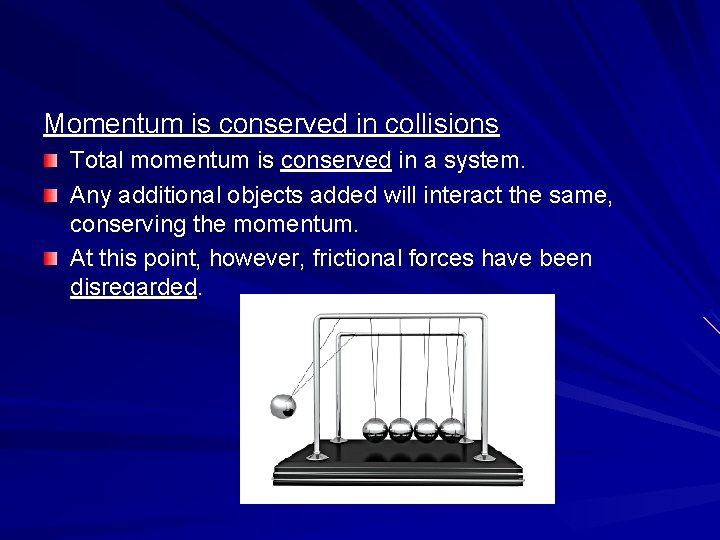 Momentum is conserved in collisions

Total momentum is conserved in a system.

Any additional objects added will interact the same, conserving the momentum.

At this point, however, frictional forces have been disregarded.